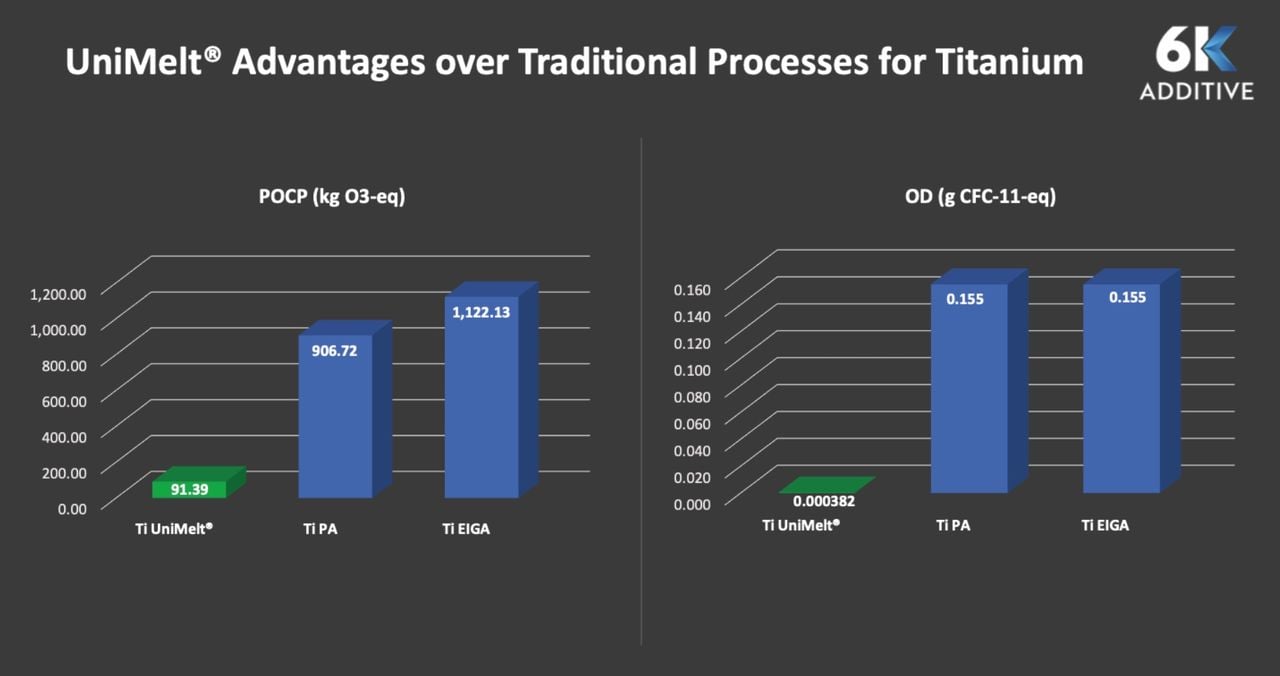 UniMelt® Advantages over Traditional Processes for Titanium

6K
ADDITIVE

POCP (kg O3-eq)

1,200.00
1,000.00
800.00
600.00
400.00
200.00
0.00

91.39
906.72
1,122.13

Ti UniMelt®
Ti PA
Ti EIGA

OD (g CFC-11-eq)

0.160
0.140
0.120
0.100
0.080
0.060
0.040
0.020
0.000

0.000382
0.155
0.155

Ti UniMelt®
Ti PA
Ti EIGA